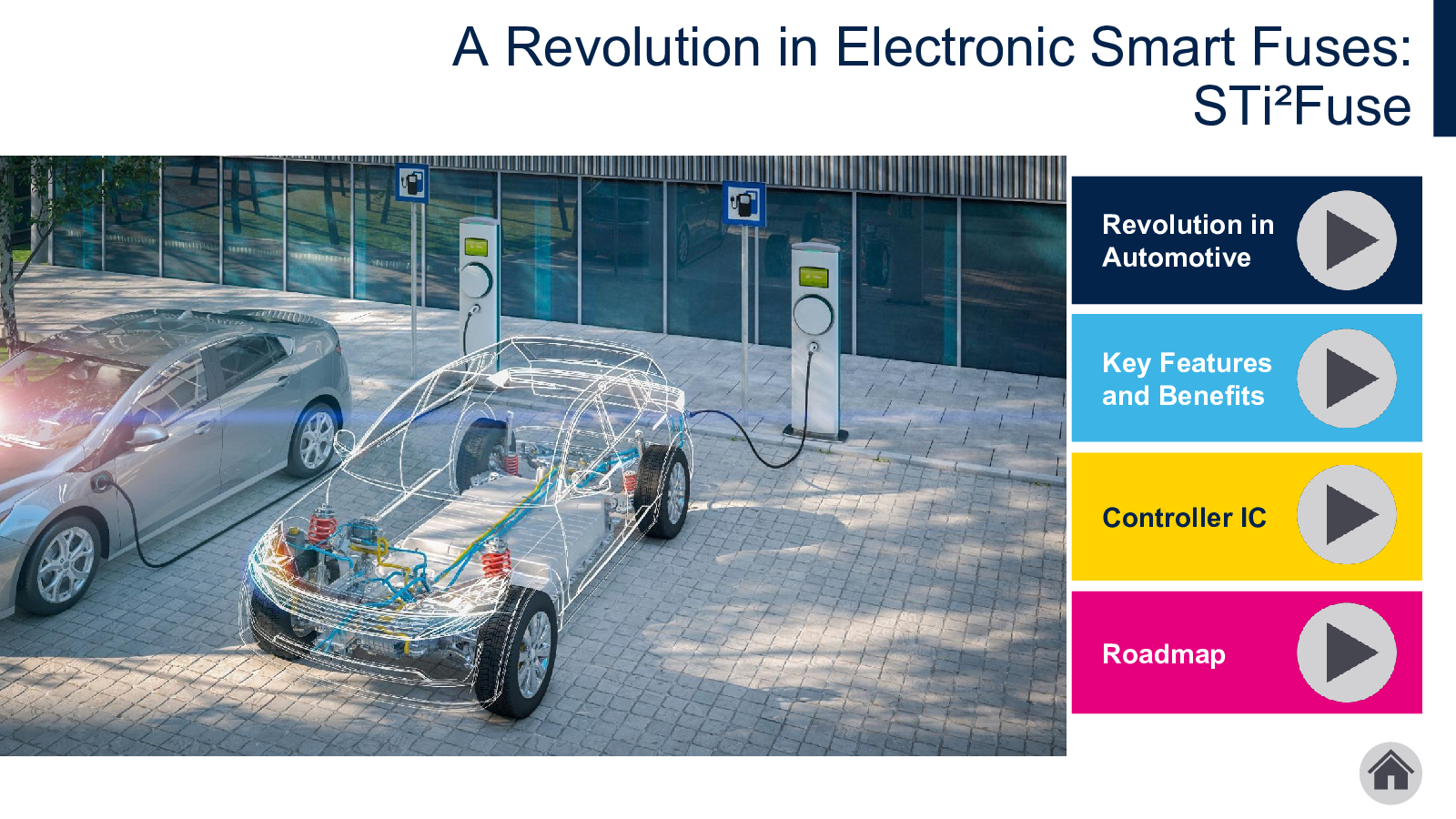 A Revolution in Electronic Smart Fuses: STi²Fuse

Revolution in Automotive

Key Features and Benefits

Controller IC

Roadmap